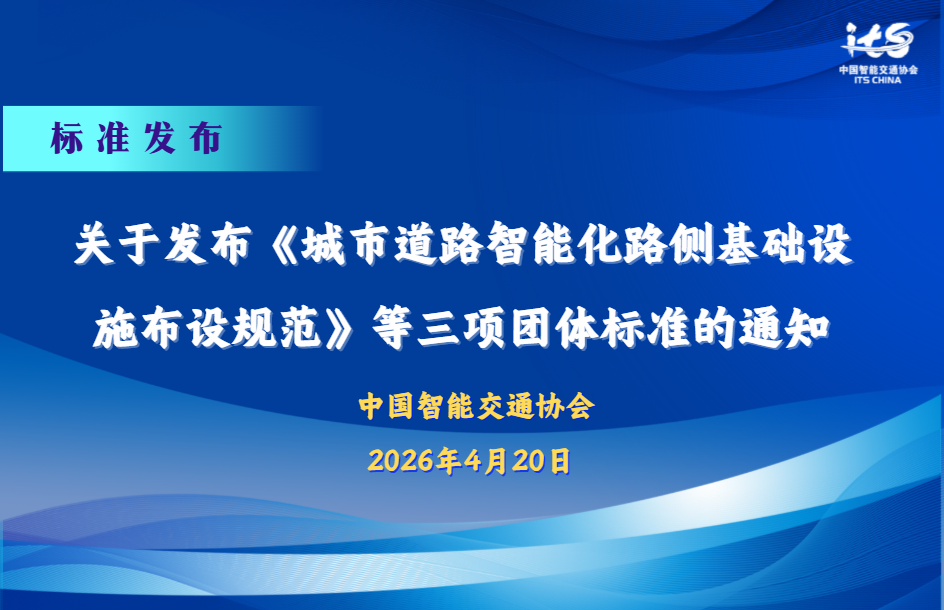 its
中国智能交通协会
ITS CHINA

标准发布

关于发布《城市道路智能化路侧基础设施布设规范》等三项团体标准的通知

中国智能交通协会

2026年4月20日